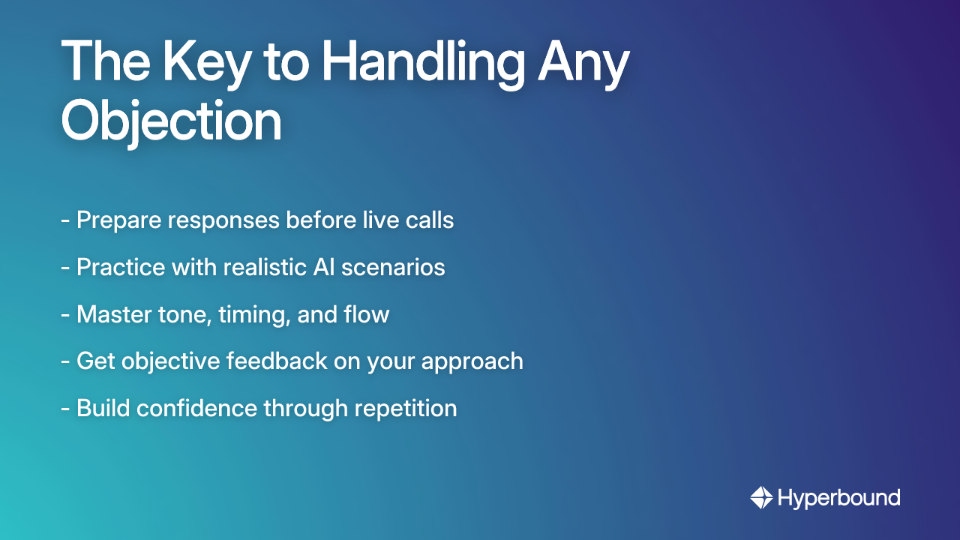 The Key to Handling Any Objection

- Prepare responses before live calls

- Practice with realistic AI scenarios

- Master tone, timing, and flow

- Get objective feedback on your approach

- Build confidence through repetition

Hyperbound